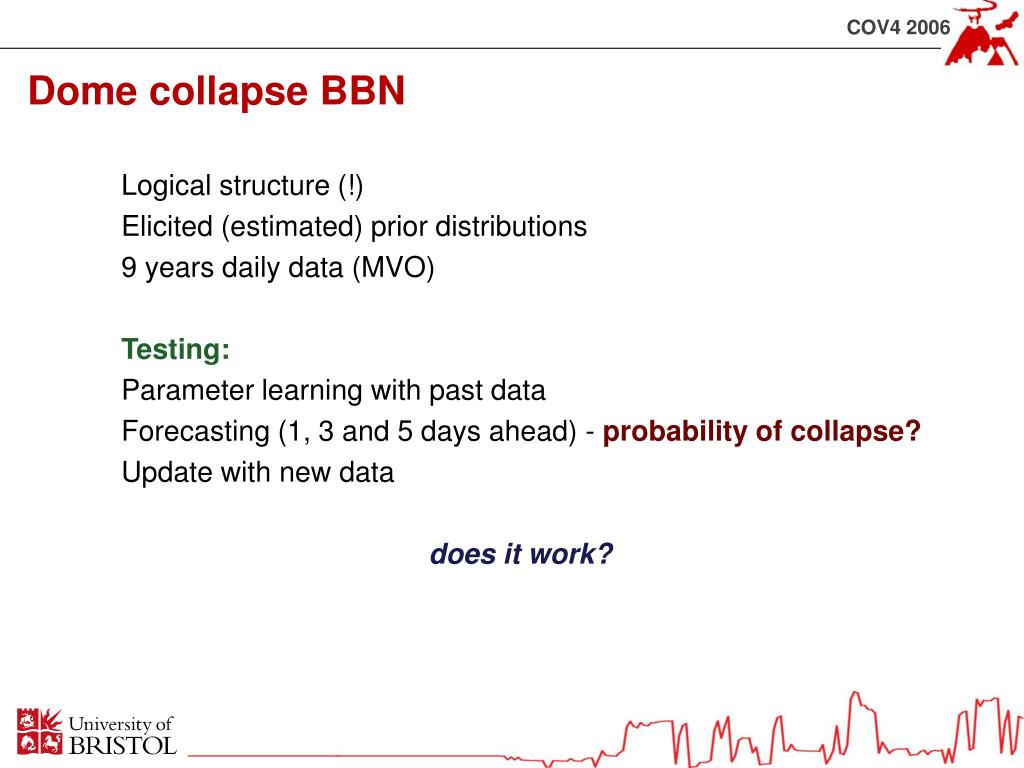 COV4 2006

Dome collapse BBN

Logical structure (!)
Elicited (estimated) prior distributions
9 years daily data (MVO)

Testing:
Parameter learning with past data
Forecasting (1, 3 and 5 days ahead) - probability of collapse?
Update with new data

does it work?

University of BRISTOL